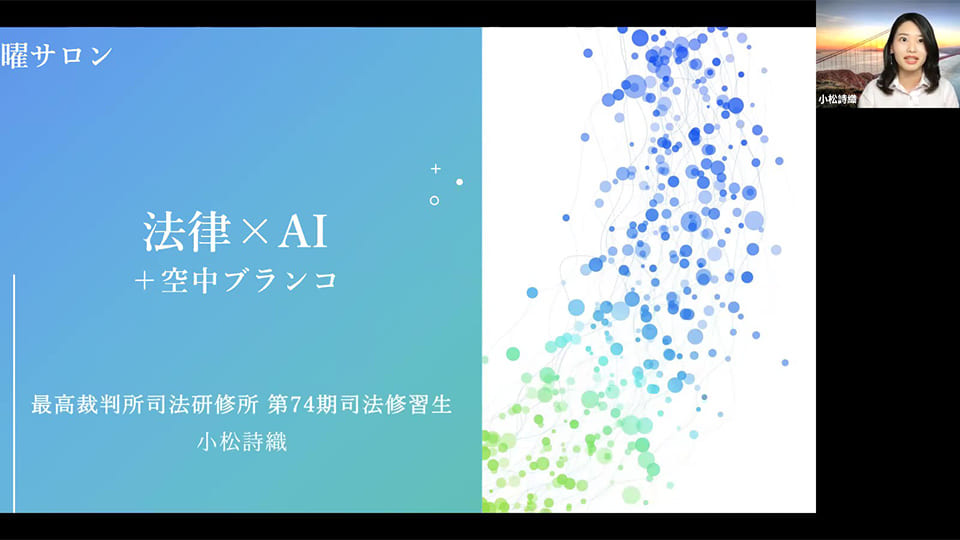 曜サロン

法律×AI
＋空中ブランコ

最高裁判所司法研修所 第74期司法修習生
小松詩織

小松詩織